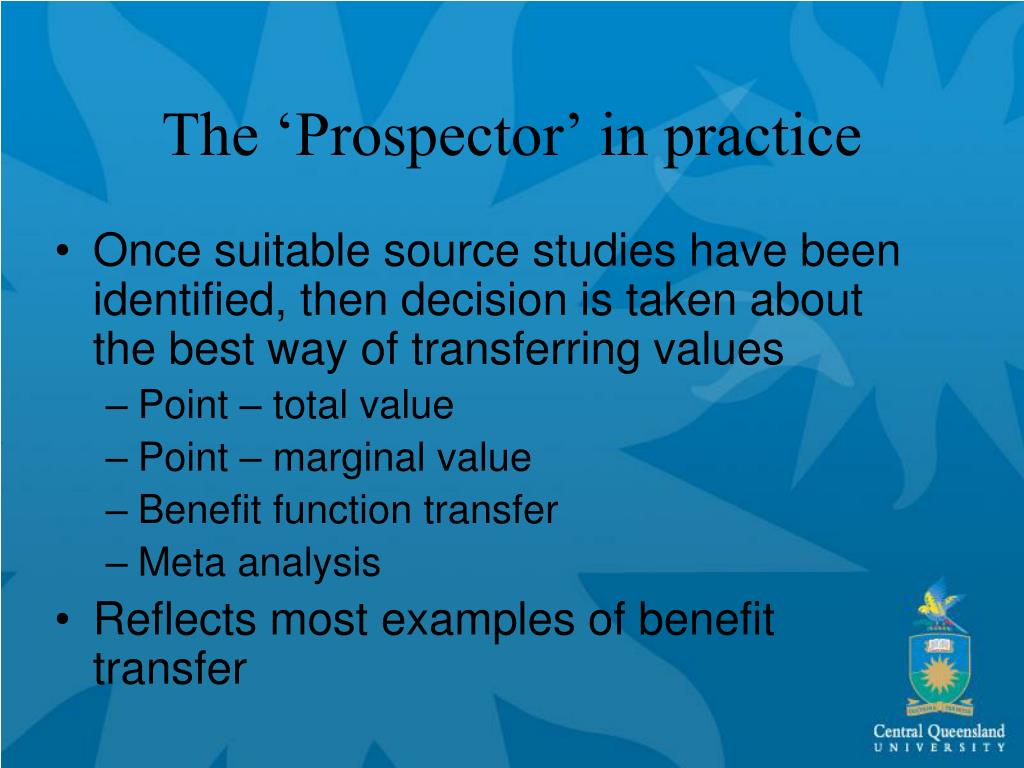 The ‘Prospector’ in practice

• Once suitable source studies have been identified, then decision is taken about the best way of transferring values
– Point – total value
– Point – marginal value
– Benefit function transfer
– Meta analysis
• Reflects most examples of benefit transfer

Central Queensland
UNIVERSITY